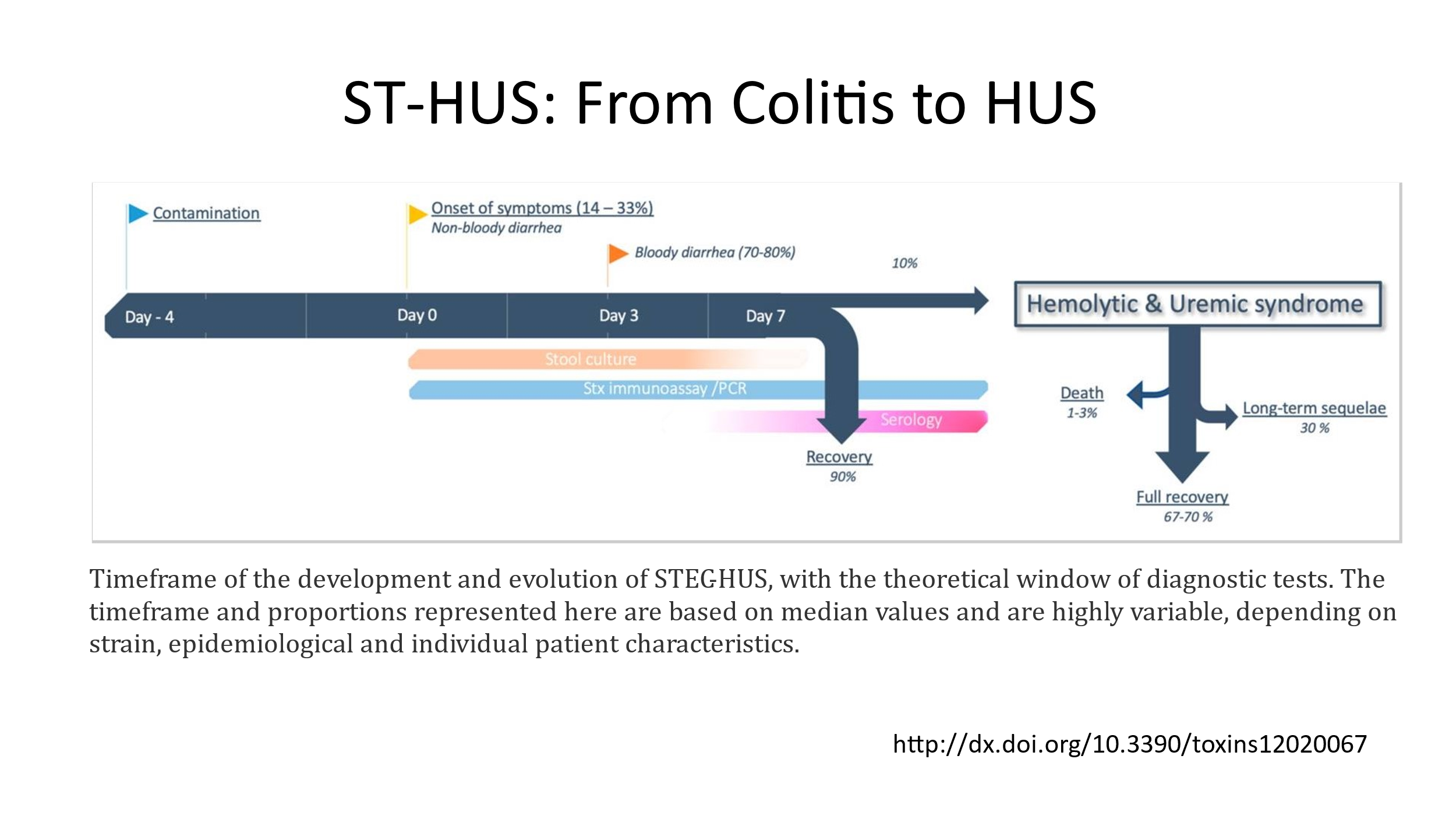 ST-HUS: From Colitis to HUS

Contamination

Onset of symptoms (14 – 33%)
Non-bloody diarrhea

Bloody diarrhea (70-80%)

10%

Day - 4 Day 0 Day 3 Day 7

Hemolytic & Uremic syndrome

Stool culture

Stx immunoassay /PCR

Serology

Recovery
90%

Death
1-3%

Long-term sequelae
30 %

Full recovery
67-70 %

Timeframe of the development and evolution of STEGHUS, with the theoretical window of diagnostic tests. The timeframe and proportions represented here are based on median values and are highly variable, depending on strain, epidemiological and individual patient characteristics.

http://dx.doi.org/10.3390/toxins12020067